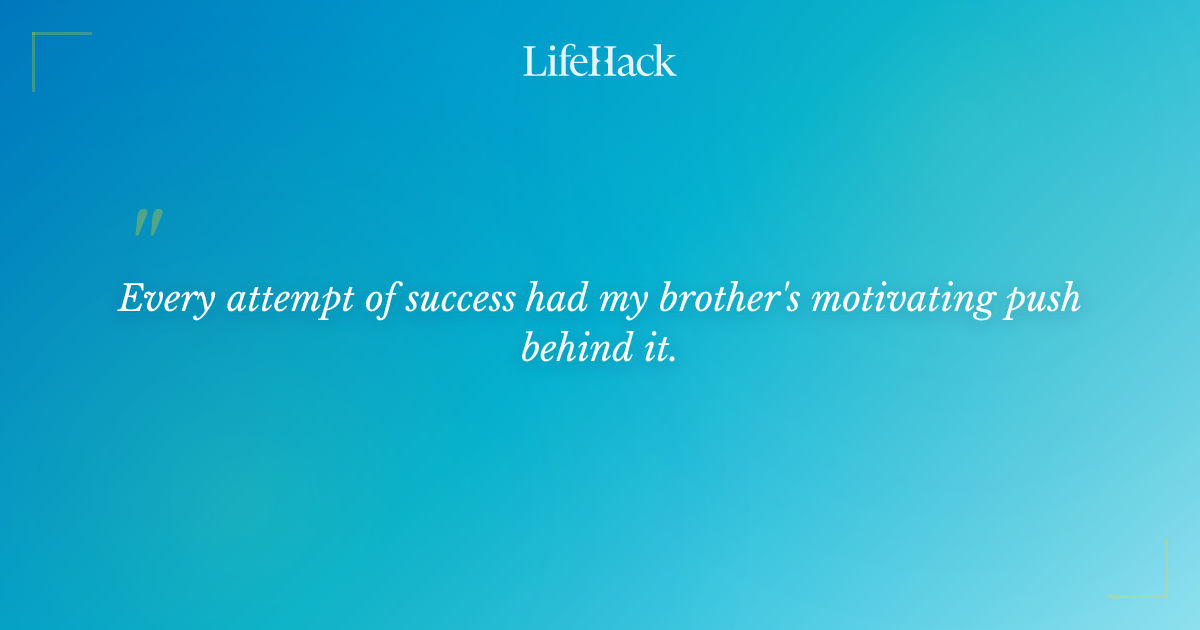 LifeHack

"

Every attempt of success had my brother's motivating push behind it.